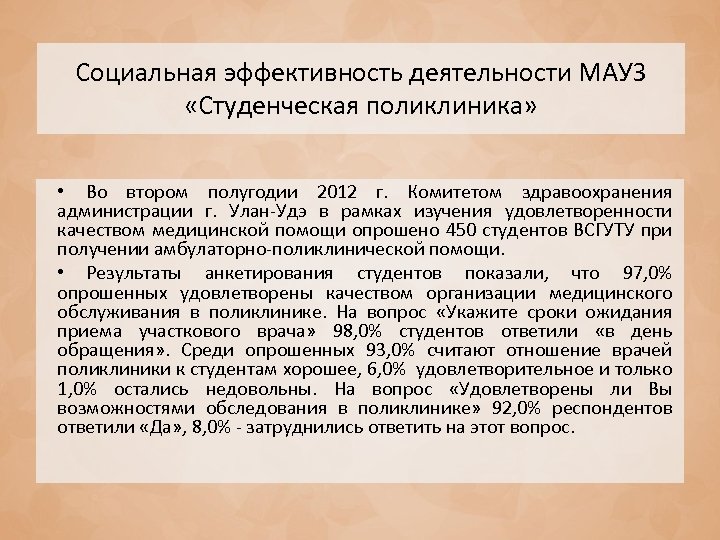 Социальная эффективность деятельности МАУЗ «Студенческая поликлиника»

• Во втором полугодии 2012 г. Комитетом здравоохранения администрации г. Улан-Удэ в рамках изучения удовлетворенности качеством медицинской помощи опрошено 450 студентов ВСГУТУ при получении амбулаторно-поликлинической помощи.

• Результаты анкетирования студентов показали, что 97,0% опрошенных удовлетворены качеством организации медицинского обслуживания в поликлинике. На вопрос «Укажите сроки ожидания приема участкового врача» 98,0% студентов ответили «в день обращения». Среди опрошенных 93,0% считают отношение врачей поликлиники к студентам хорошее, 6,0% удовлетворительное и только 1,0% остались недовольны. На вопрос «Удовлетворены ли Вы возможностями обследования в поликлинике» 92,0% респондентов ответили «Да», 8,0% - затруднились ответить на этот вопрос.